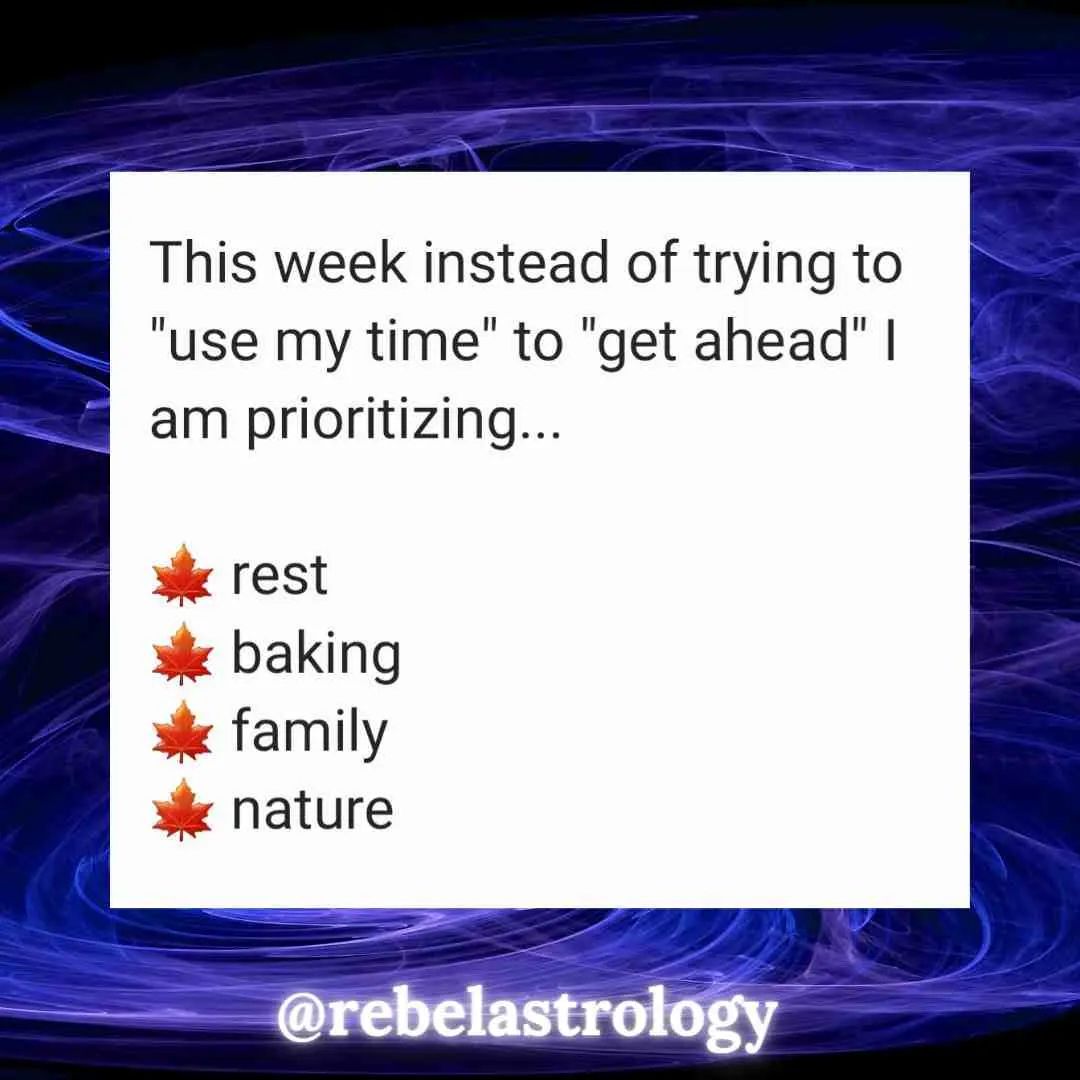 This week instead of trying to "use my time" to "get ahead" I am prioritizing...

🍁 rest
🍁 baking
🍁 family
🍁 nature

@rebelastrology